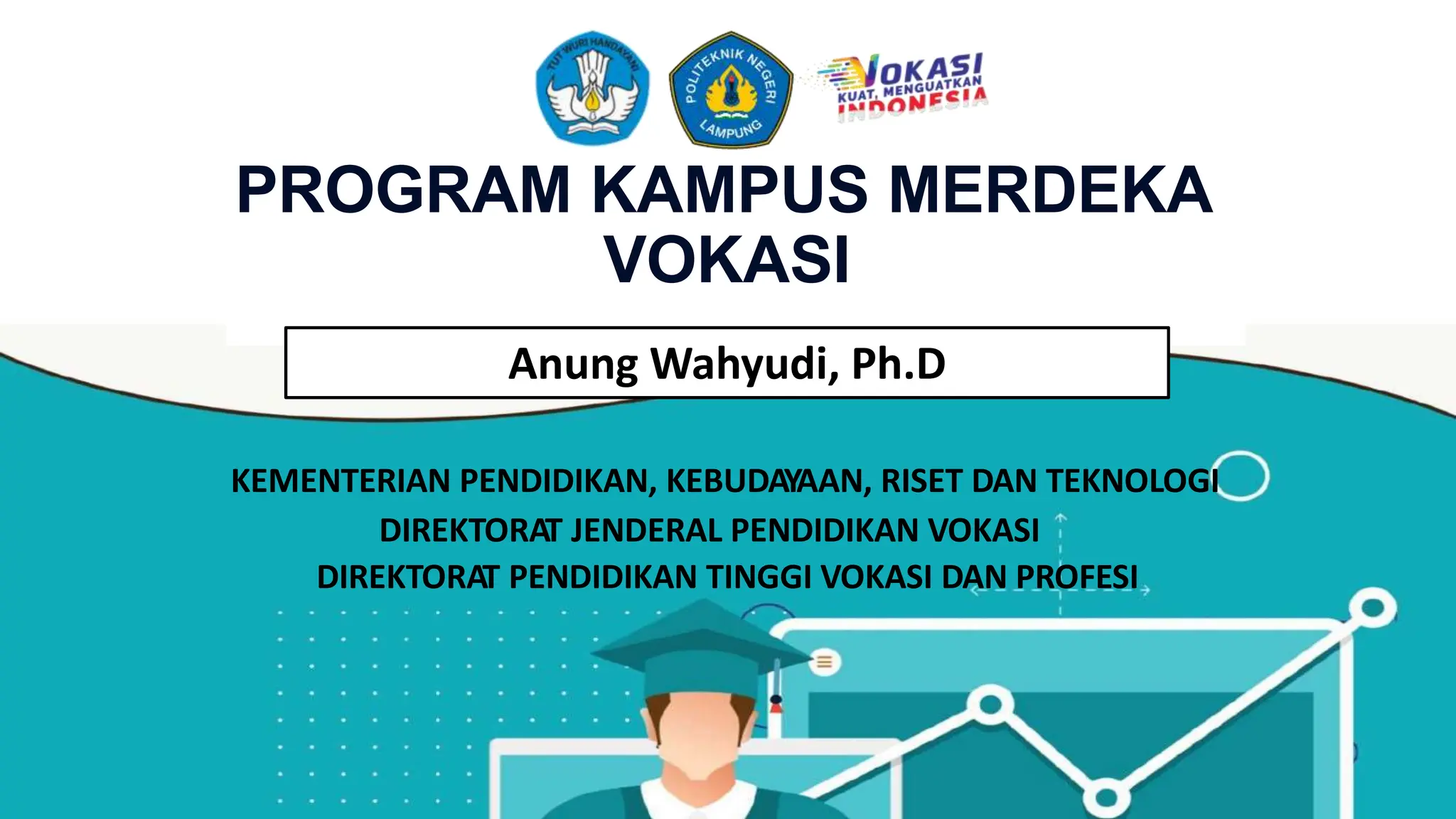 TUT WURI HANDAYANI

POLITEKNIK NEGERI LAMPUNG

VOKASI KUAT, MENGUATKAN INDONESIA

PROGRAM KAMPUS MERDEKA VOKASI

Anung Wahyudi, Ph.D

KEMENTERIAN PENDIDIKAN, KEBUDAYAAN, RISET DAN TEKNOLOGI
DIREKTORAT JENDERAL PENDIDIKAN VOKASI
DIREKTORAT PENDIDIKAN TINGGI VOKASI DAN PROFESI